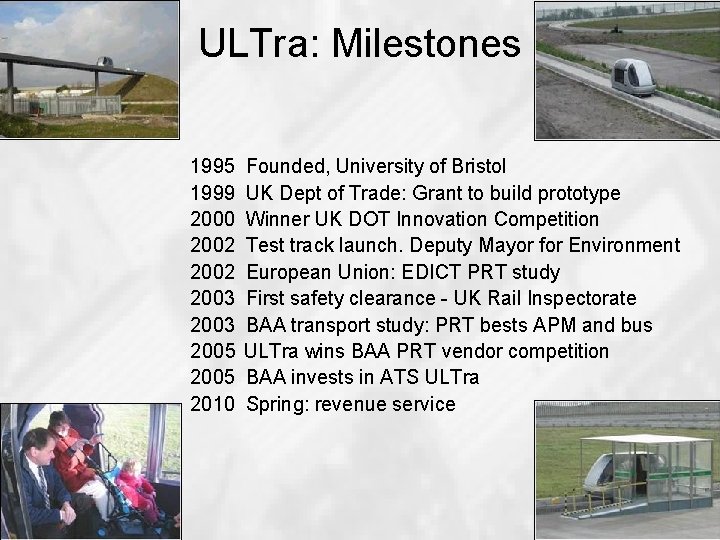 ULTra: Milestones

1995 Founded, University of Bristol
1999 UK Dept of Trade: Grant to build prototype
2000 Winner UK DOT Innovation Competition
2002 Test track launch. Deputy Mayor for Environment
2002 European Union: EDICT PRT study
2003 First safety clearance - UK Rail Inspectorate
2003 BAA transport study: PRT bests APM and bus
2005 ULTra wins BAA PRT vendor competition
2005 BAA invests in ATS ULTra
2010 Spring: revenue service